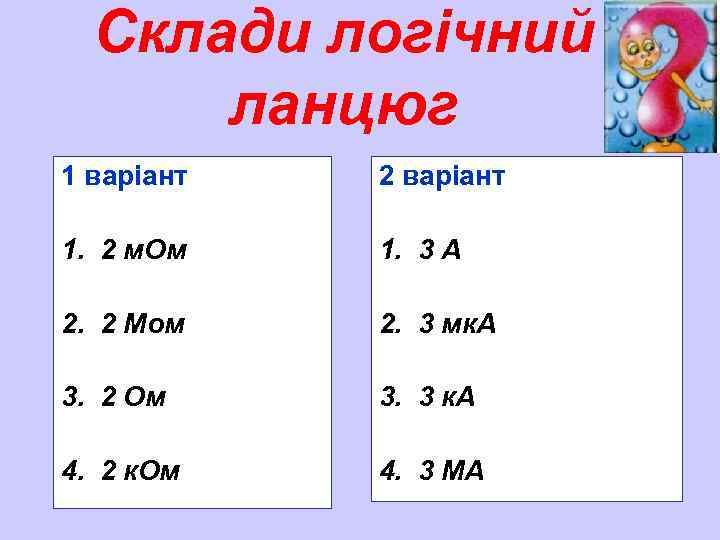 Склади логічний ланцюг

1 варіант

1. 2 мОм

2. 2 Мом

3. 2 Ом

4. 2 кОм

2 варіант

1. 3 А

2. 3 мкА

3. 3 кА

4. 3 МА